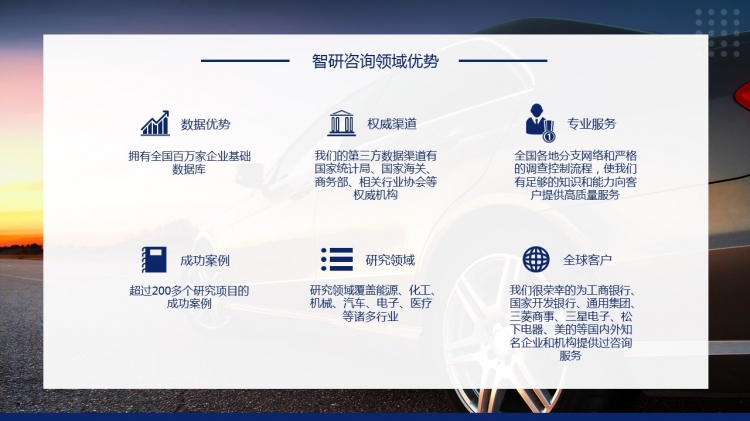 智研咨询领域优势

数据优势

拥有全国百万家企业基础数据库

权威渠道

我们的第三方数据渠道有国家统计局、国家海关、商务部、相关行业协会等权威机构

专业服务

全国各地分支网络和严格的调查控制流程，使我们有足够的知识和能力向客户提供高质量服务

成功案例

超过200多个研究项目的成功案例

研究领域

研究领域覆盖能源、化工、机械、汽车、电子、医疗等诸多行业

全球客户

我们很荣幸的为工商银行、国家开发银行、通用集团、三菱商事、三星电子、松下电器、美的等国内外知名企业和机构提供过咨询服务